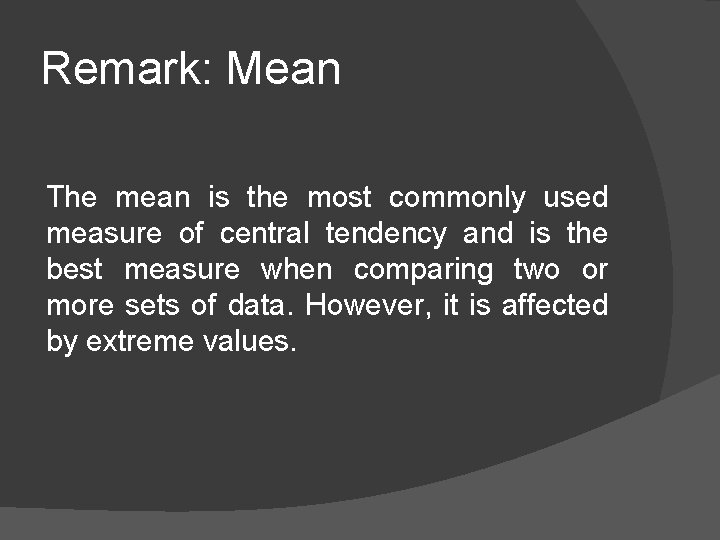 Remark: Mean

The mean is the most commonly used measure of central tendency and is the best measure when comparing two or more sets of data. However, it is affected by extreme values.